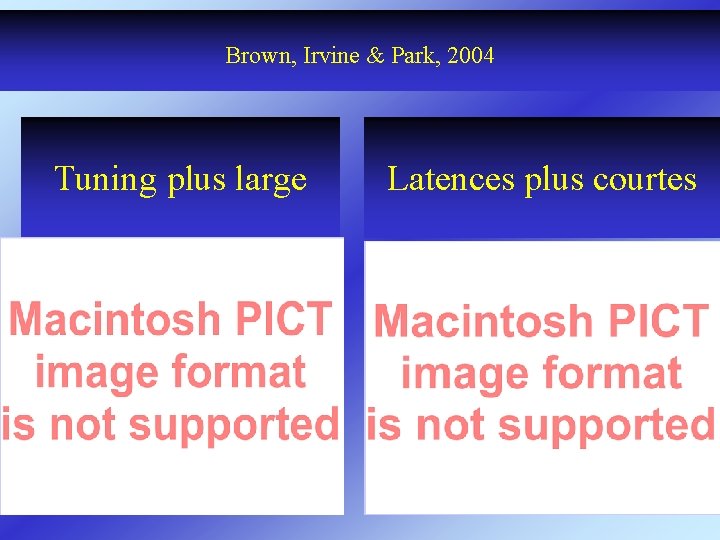 Brown, Irvine & Park, 2004

Tuning plus large

Macintosh PICT image format is not supported

Latences plus courtes

Macintosh PICT image format is not supported